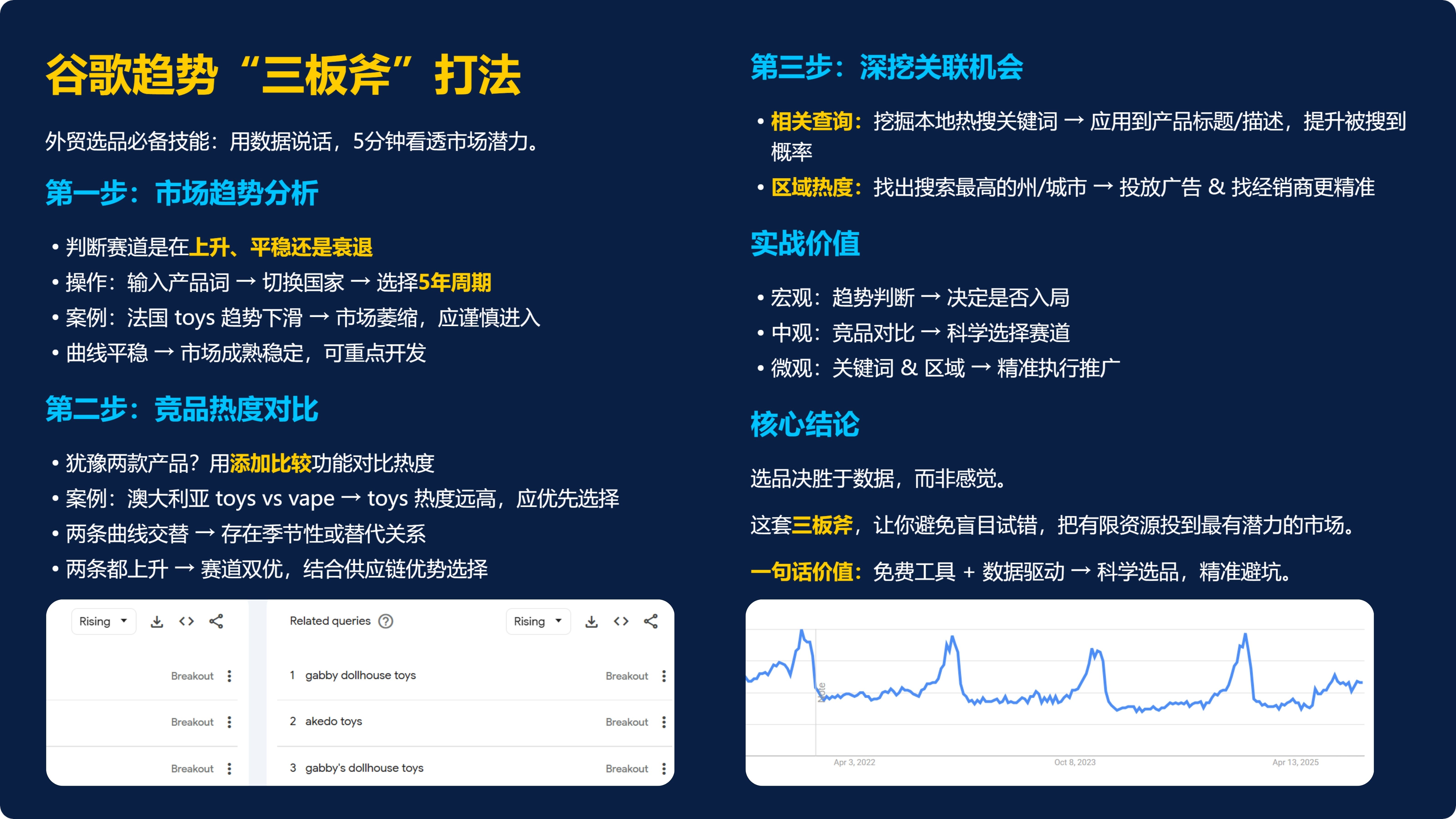 谷歌趋势“三板斧”打法

外贸选品必备技能：用数据说话，5分钟看透市场潜力。

第一步：市场趋势分析

• 判断赛道是在上升、平稳还是衰退
• 操作：输入产品词 → 切换国家 → 选择5年周期
• 案例：法国 toys 趋势下滑 → 市场萎缩，应谨慎进入
• 曲线平稳 → 市场成熟稳定，可重点开发

第二步：竞品热度对比

• 犹豫两款产品？用添加比较功能对比热度
• 案例：澳大利亚 toys vs vape → toys 热度远高，应优先选择
• 两条曲线交替 → 存在季节性或替代关系
• 两条都上升 → 赛道双优，结合供应链优势选择

Rising
Breakout
Breakout
Breakout

Related queries
Rising
1 gabby dollhouse toys Breakout
2 akedo toys Breakout
3 gabby's dollhouse toys Breakout

第三步：深挖关联机会

• 相关查询：挖掘本地热搜关键词 → 应用到产品标题/描述，提升被搜到概率
• 区域热度：找出搜索最高的州/城市 → 投放广告 & 找经销商更精准

实战价值

• 宏观：趋势判断 → 决定是否入局
• 中观：竞品对比 → 科学选择赛道
• 微观：关键词 & 区域 → 精准执行推广

核心结论

选品决胜于数据，而非感觉。

这套三板斧，让你避免盲目试错，把有限资源投到最有潜力的市场。

一句话价值：免费工具 + 数据驱动 → 科学选品，精准避坑。

Note
Apr 3, 2022
Oct 8, 2023
Apr 13, 2025